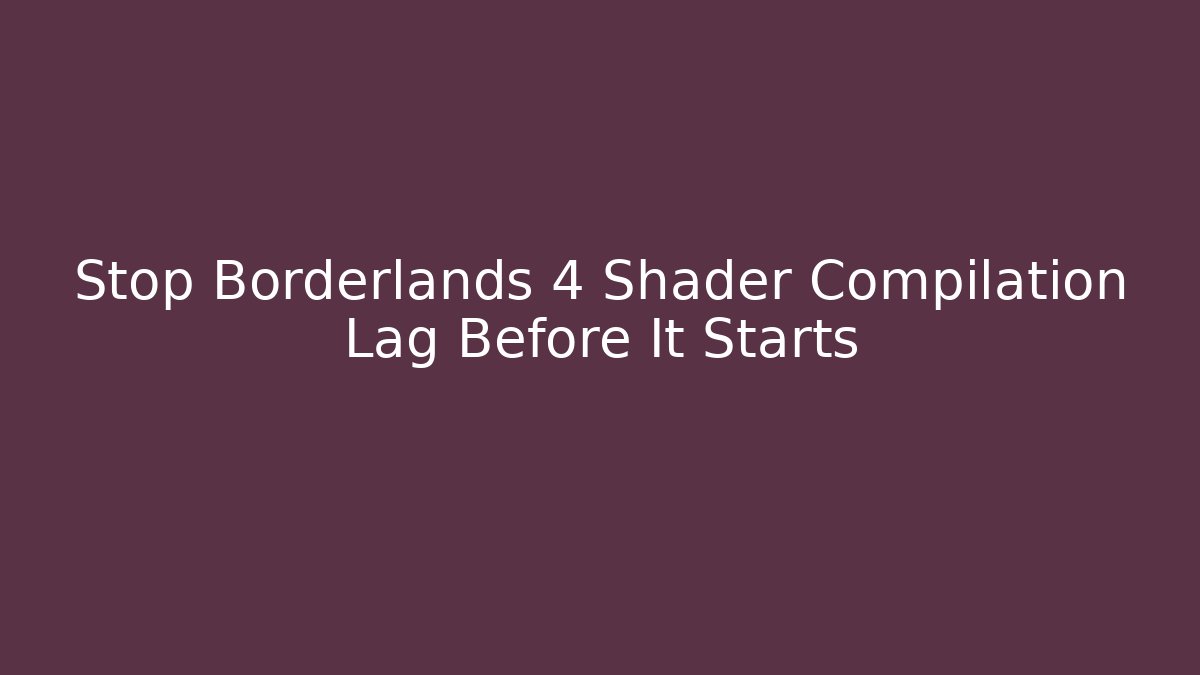 Stop Borderlands 4 Shader Compilation Lag Before It Starts